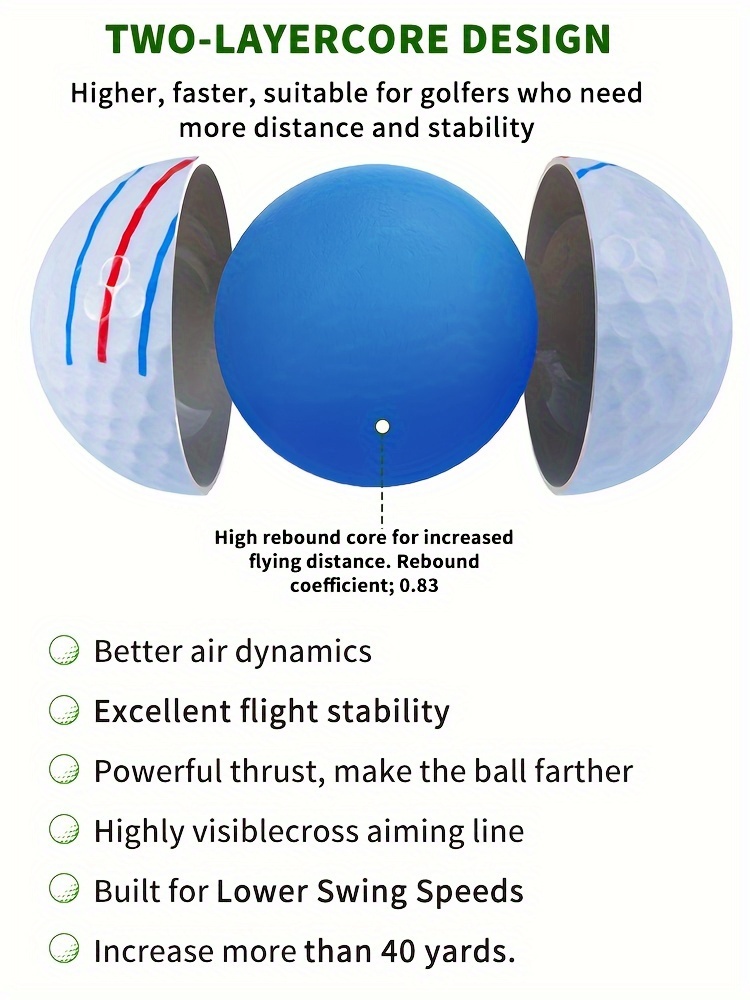 TWO-LAYERCORE DESIGN

Higher, faster, suitable for golfers who need more distance and stability

High rebound core for increased flying distance. Rebound coefficient; 0.83

Better air dynamics

Excellent flight stability

Powerful thrust, make the ball farther

Highly visiblecross aiming line

Built for Lower Swing Speeds

Increase more than 40 yards.